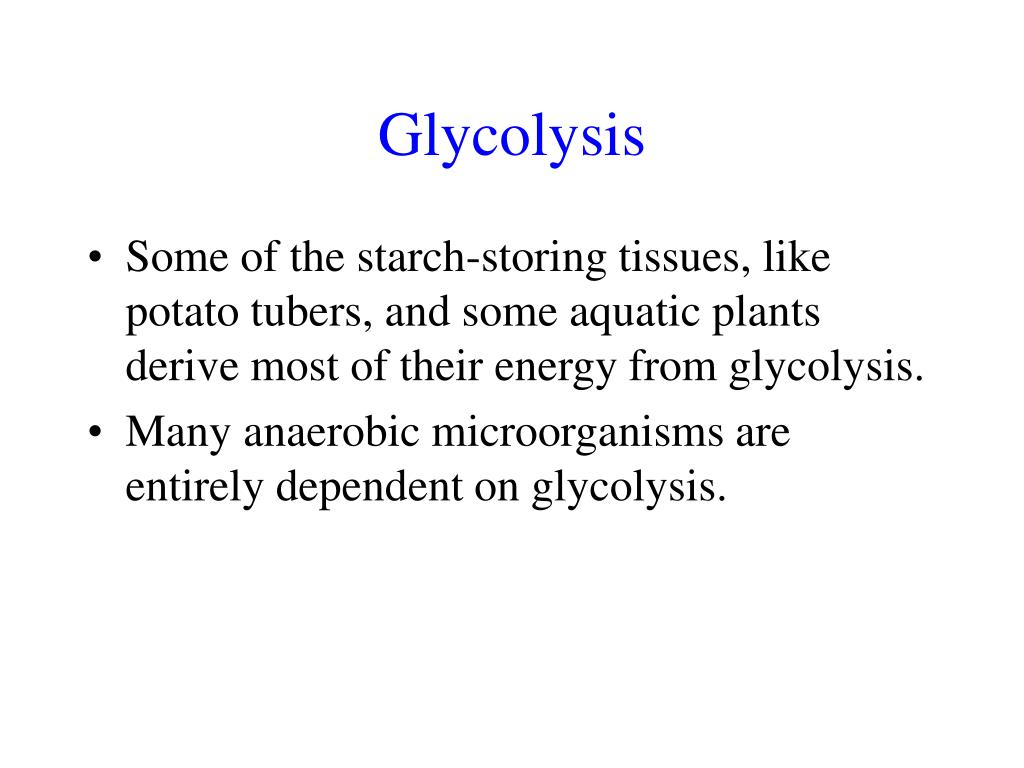 Glycolysis

• Some of the starch-storing tissues, like potato tubers, and some aquatic plants derive most of their energy from glycolysis.

• Many anaerobic microorganisms are entirely dependent on glycolysis.